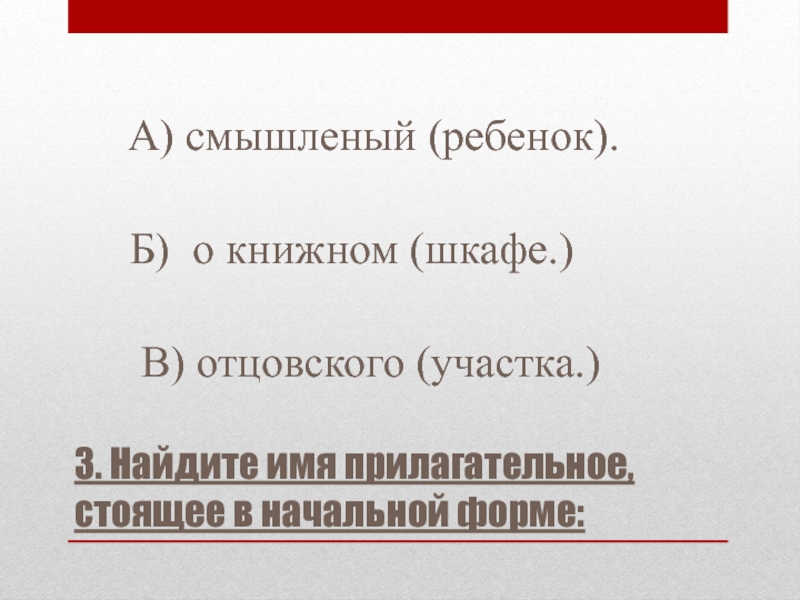 А) смышленый (ребенок).

Б) о книжном (шкафе.)

В) отцовского (участка.)

3. Найдите имя прилагательное, стоящее в начальной форме: